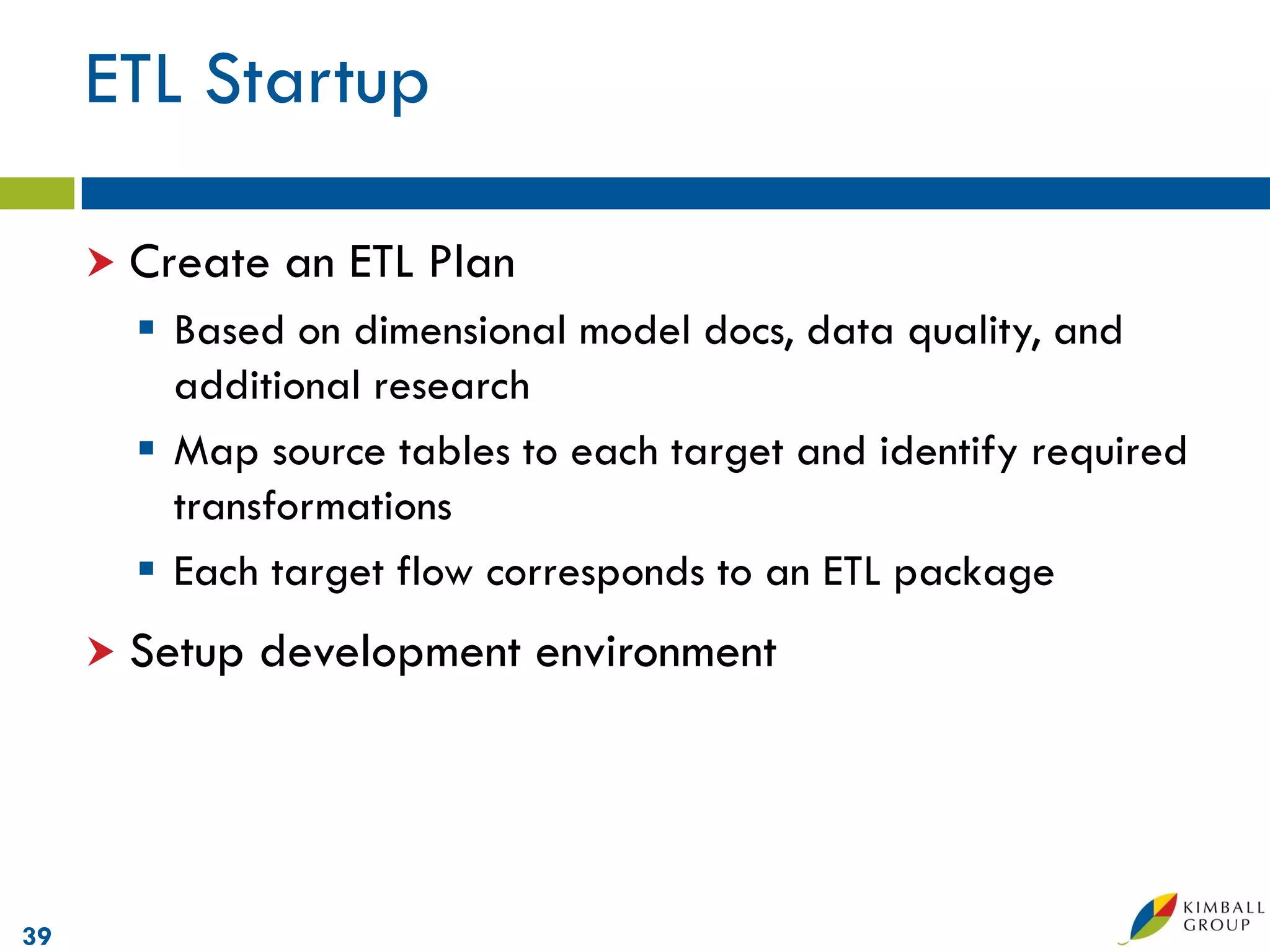 ETL Startup

Create an ETL Plan

Based on dimensional model docs, data quality, and additional research

Map source tables to each target and identify required transformations

Each target flow corresponds to an ETL package

Setup development environment

39

KIMBALL GROUP